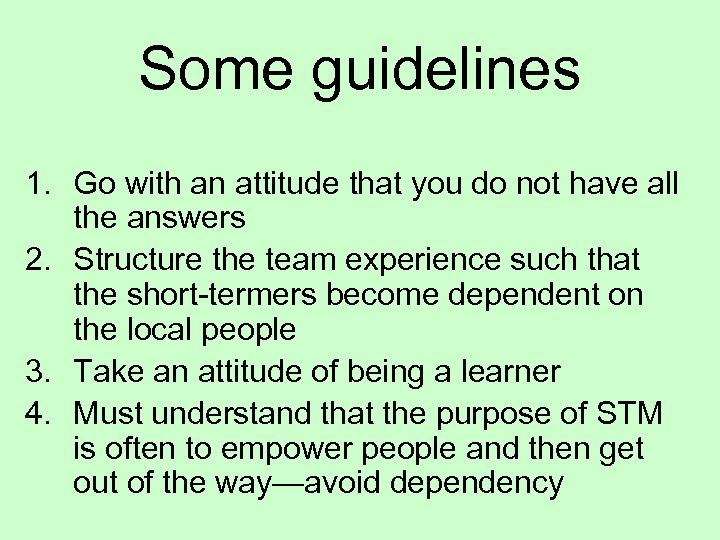 Some guidelines

1. Go with an attitude that you do not have all the answers
2. Structure the team experience such that the short-termers become dependent on the local people
3. Take an attitude of being a learner
4. Must understand that the purpose of STM is often to empower people and then get out of the way—avoid dependency